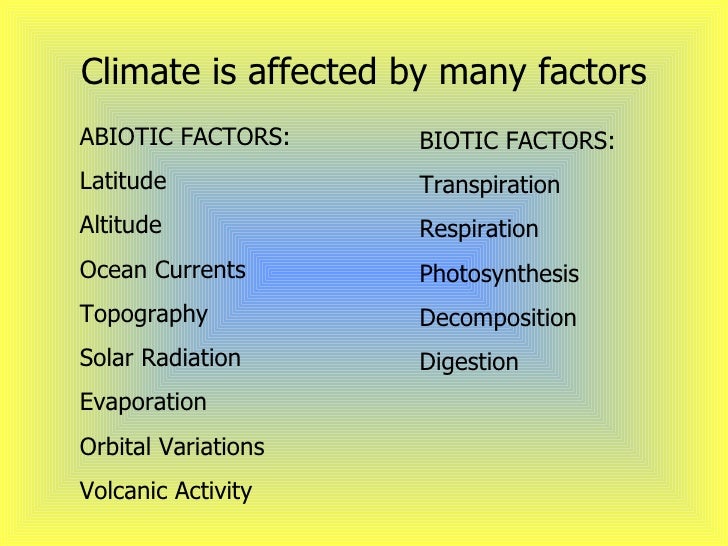 Climate is affected by many factors

ABIOTIC FACTORS:

Latitude

Altitude

Ocean Currents

Topography

Solar Radiation

Evaporation

Orbital Variations

Volcanic Activity

BIOTIC FACTORS:

Transpiration

Respiration

Photosynthesis

Decomposition

Digestion